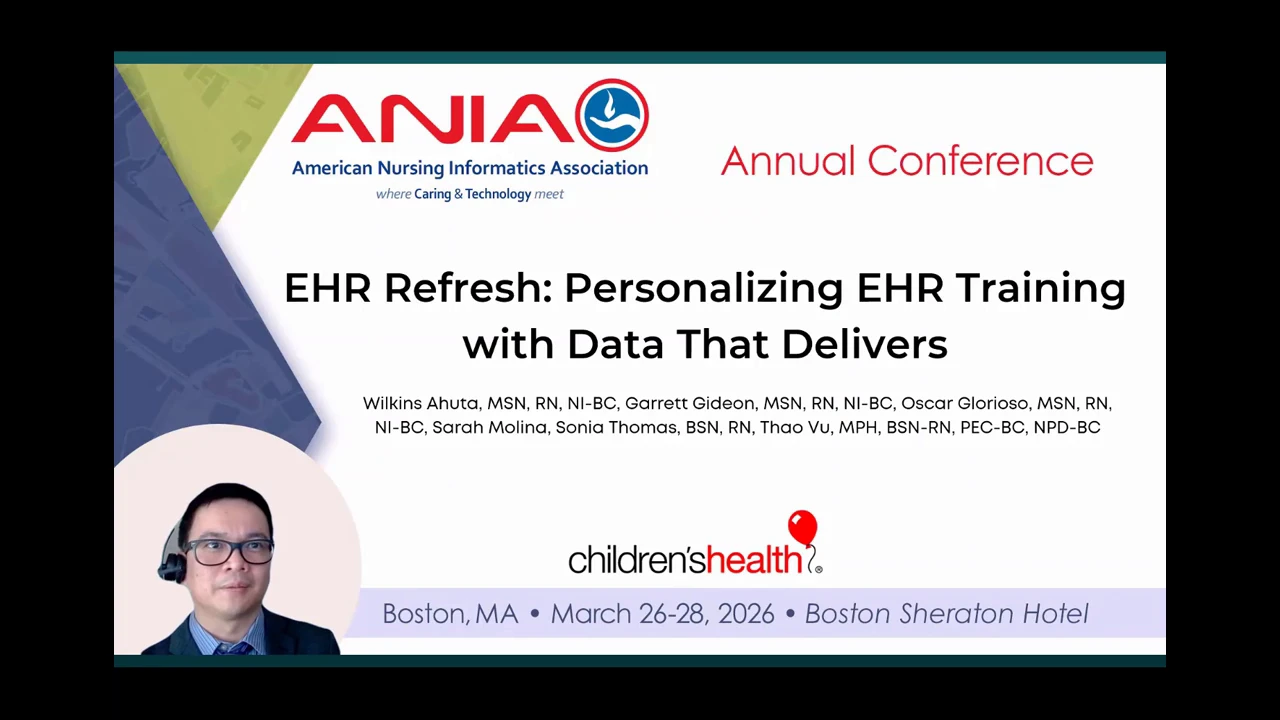 ANIA
American Nursing Informatics Association
where Caring & Technology meet

Annual Conference

EHR Refresh: Personalizing EHR Training with Data That Delivers

Wilkins Ahuta, MSN, RN, NI-BC, Garrett Gideon, MSN, RN, NI-BC, Oscar Glorioso, MSN, RN, NI-BC, Sarah Molina, Sonia Thomas, BSN, RN, Thao Vu, MPH, BSN-RN, PEC-BC, NPD-BC

children'shealth

Boston, MA • March 26-28, 2026 • Boston Sheraton Hotel